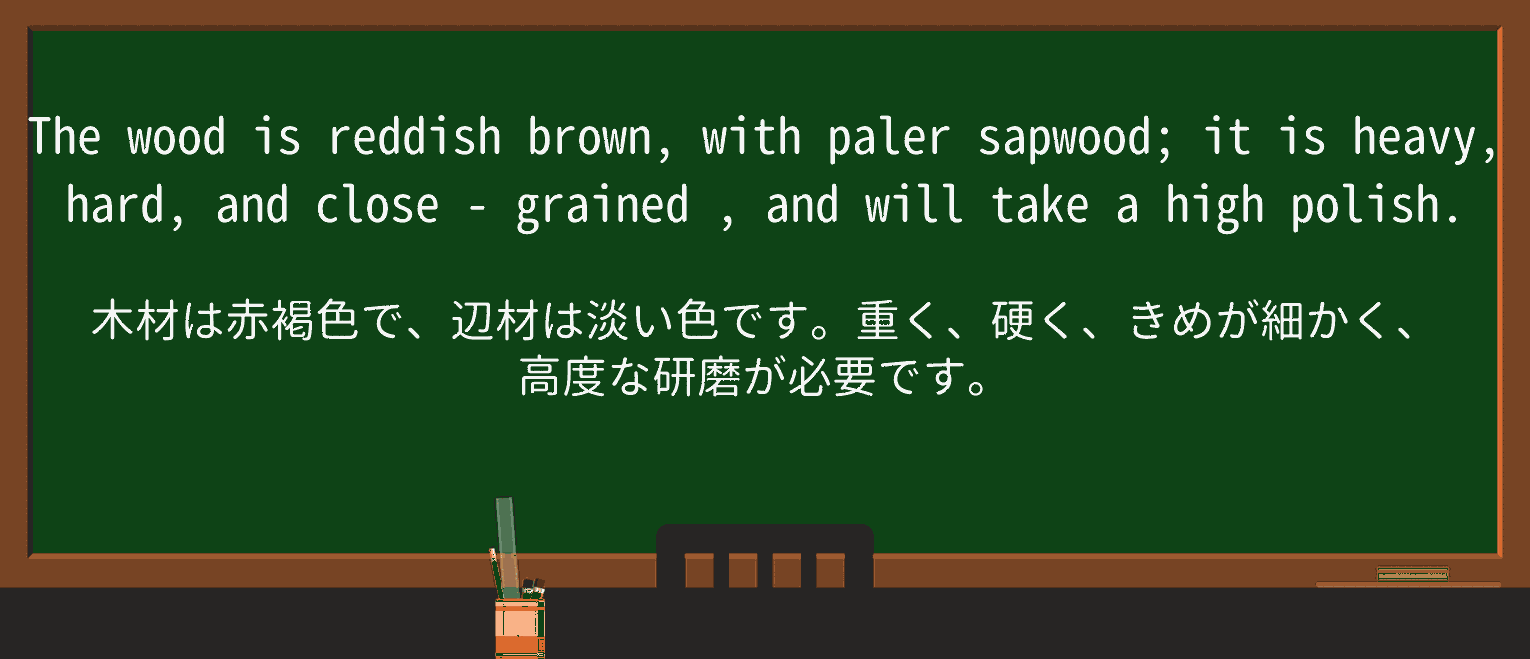 The wood is reddish brown, with paler sapwood; it is heavy, hard, and close - grained , and will take a high polish.

木材は赤褐色で、辺材は淡い色です。重く、硬く、きめが細かく、高度な研磨が必要です。